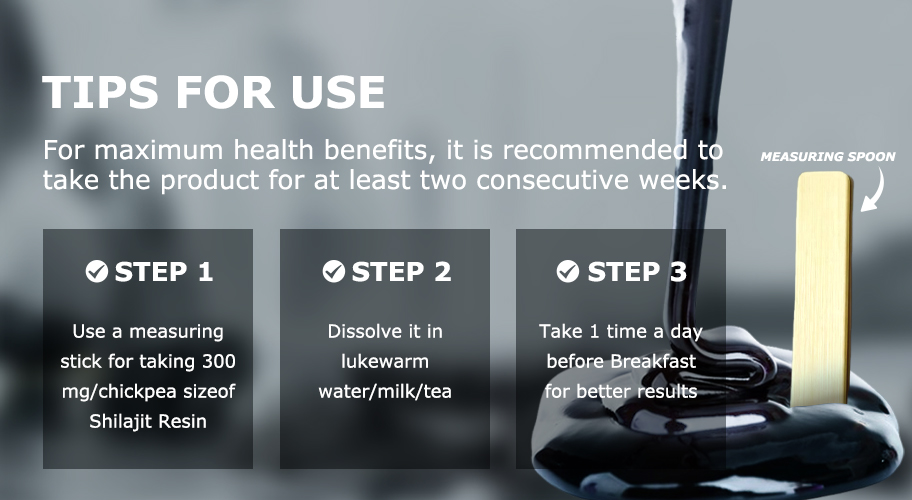 TIPS FOR USE

For maximum health benefits, it is recommended to take the product for at least two consecutive weeks.

MEASURING SPOON

STEP 1

Use a measuring stick for taking 300 mg/chickpea sizeof Shilajit Resin

STEP 2

Dissolve it in lukewarm water/milk/tea

STEP 3

Take 1 time a day before Breakfast for better results